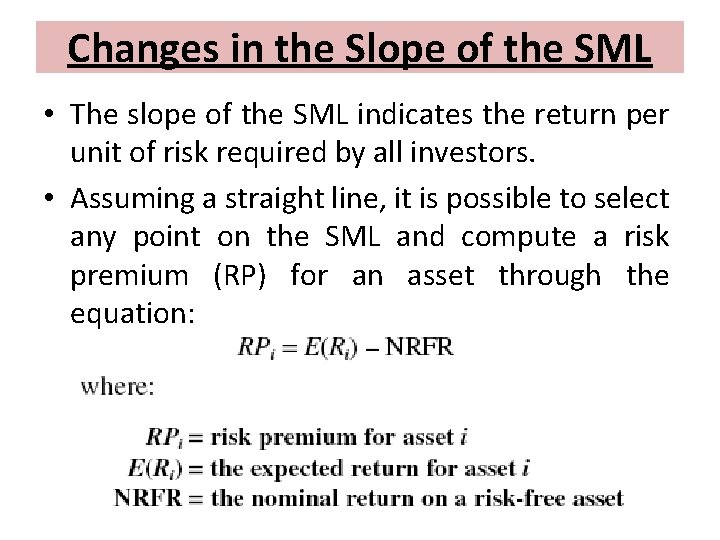 Changes in the Slope of the SML

• The slope of the SML indicates the return per unit of risk required by all investors.

• Assuming a straight line, it is possible to select any point on the SML and compute a risk premium (RP) for an asset through the equation:

$RP_i = E(R_i) - \text{NRFR}$

where:

$RP_i$ = risk premium for asset $i$
$E(R_i)$ = the expected return for asset $i$
NRFR = the nominal return on a risk-free asset